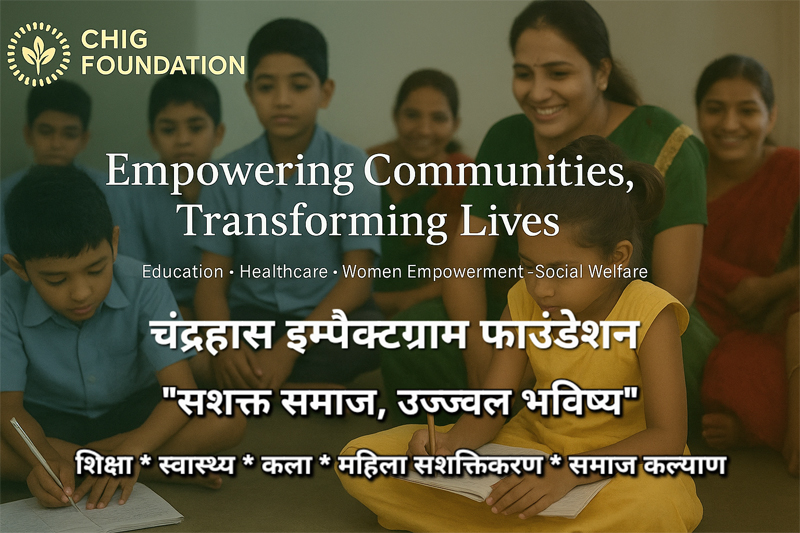 CHIG FOUNDATION

Empowering Communities, Transforming Lives

Education • Healthcare • Women Empowerment -Social Welfare

चंद्रहास इम्पैक्टग्राम फाउंडेशन

"सशक्त समाज, उज्ज्वल भविष्य"

शिक्षा * स्वास्थ्य * कला * महिला सशक्तिकरण * समाज कल्याण